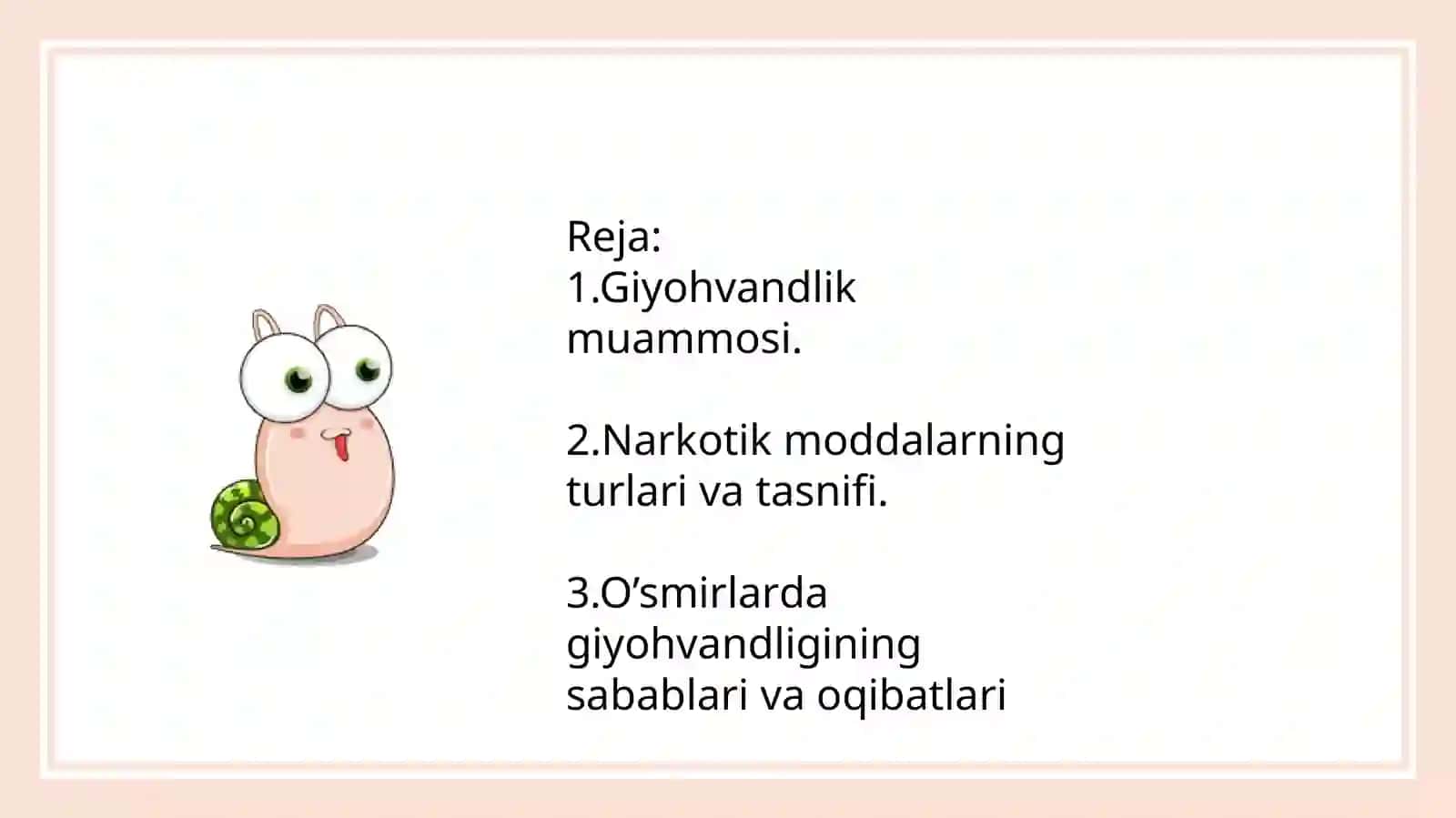 Reja:
1.Giyohvandlik muammosi.

2.Narkotik moddalarning turlari va tasnifi.

3.O’smirlarda giyohvandligining sabablari va oqibatlari